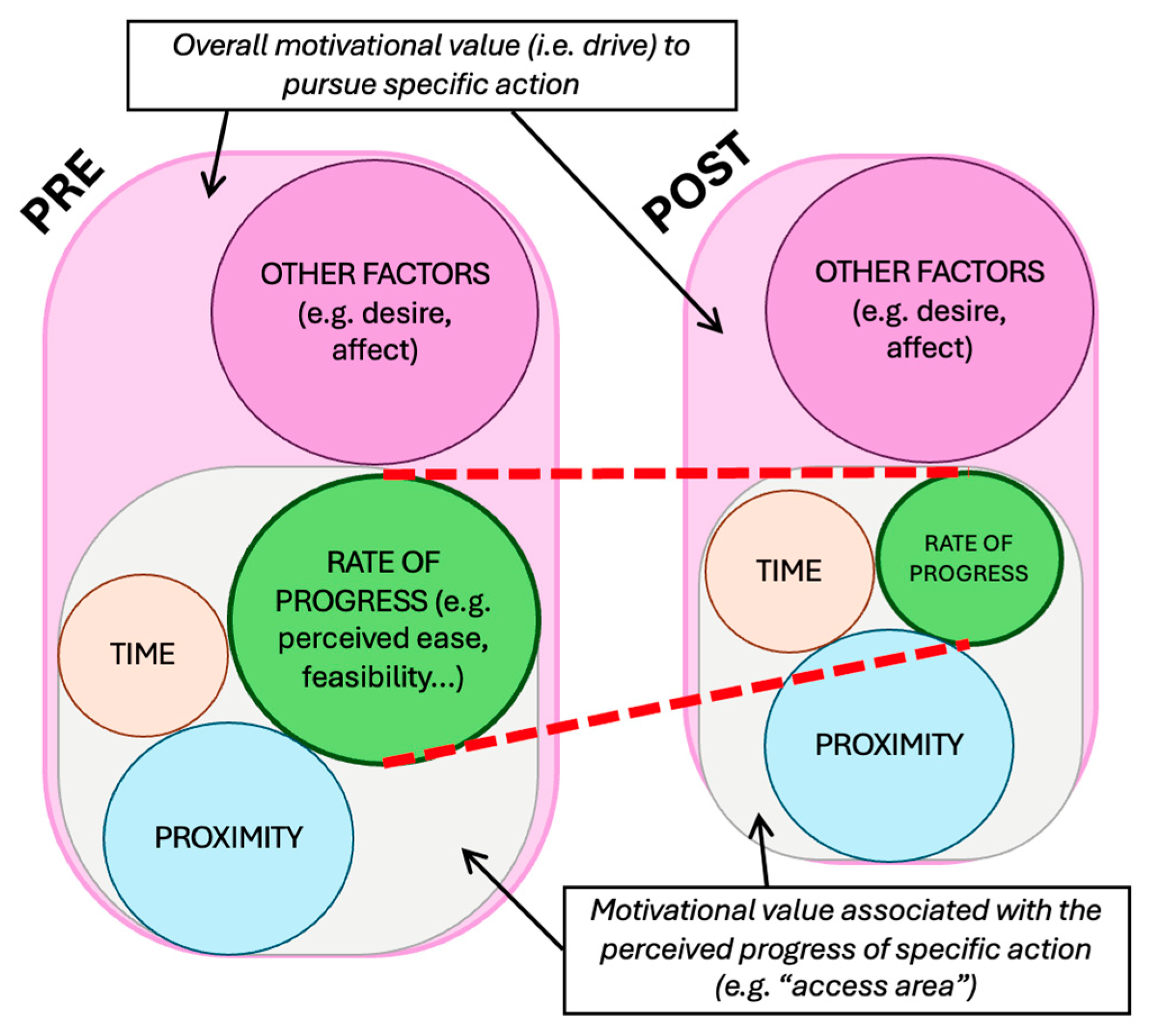 Overall motivational value (i.e. drive) to pursue specific action

PRE

OTHER FACTORS (e.g. desire, affect)

TIME

RATE OF PROGRESS (e.g. perceived ease, feasibility…)

PROXIMITY

POST

OTHER FACTORS (e.g. desire, affect)

TIME

RATE OF PROGRESS

PROXIMITY

Motivational value associated with the perceived progress of specific action (e.g. “access area”)